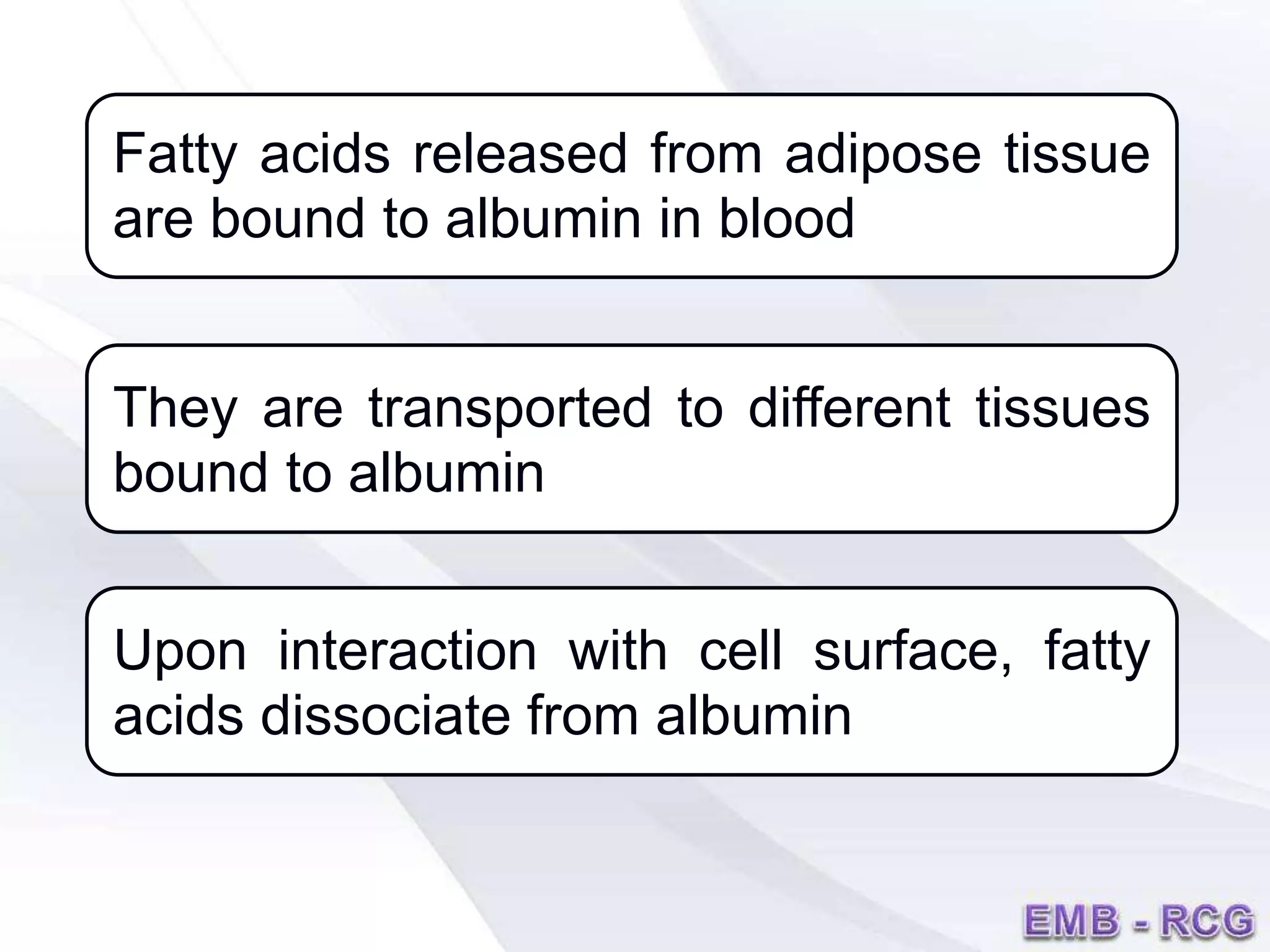 Fatty acids released from adipose tissue are bound to albumin in blood

They are transported to different tissues bound to albumin

Upon interaction with cell surface, fatty acids dissociate from albumin

EMB - RCG